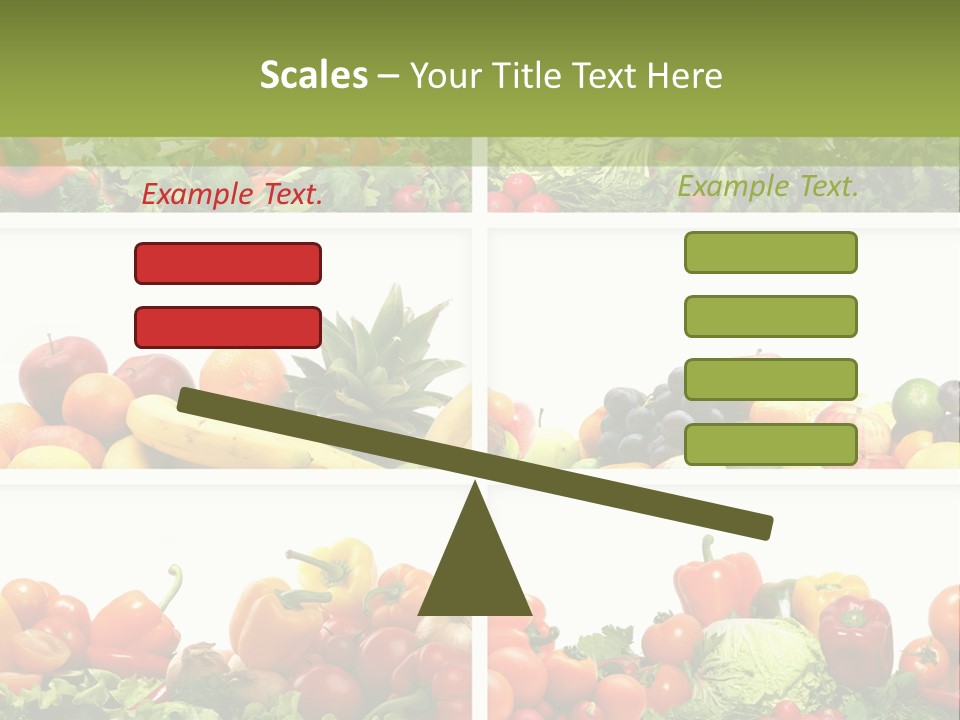 Scales – Your Title Text Here

Example Text.

Example Text.